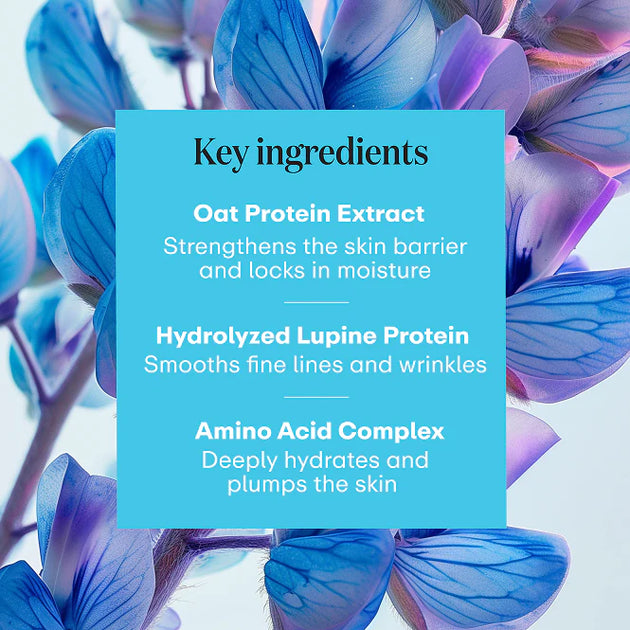 Key ingredients

Oat Protein Extract
Strengthens the skin barrier and locks in moisture

Hydrolyzed Lupine Protein
Smooths fine lines and wrinkles

Amino Acid Complex
Deeply hydrates and plumps the skin